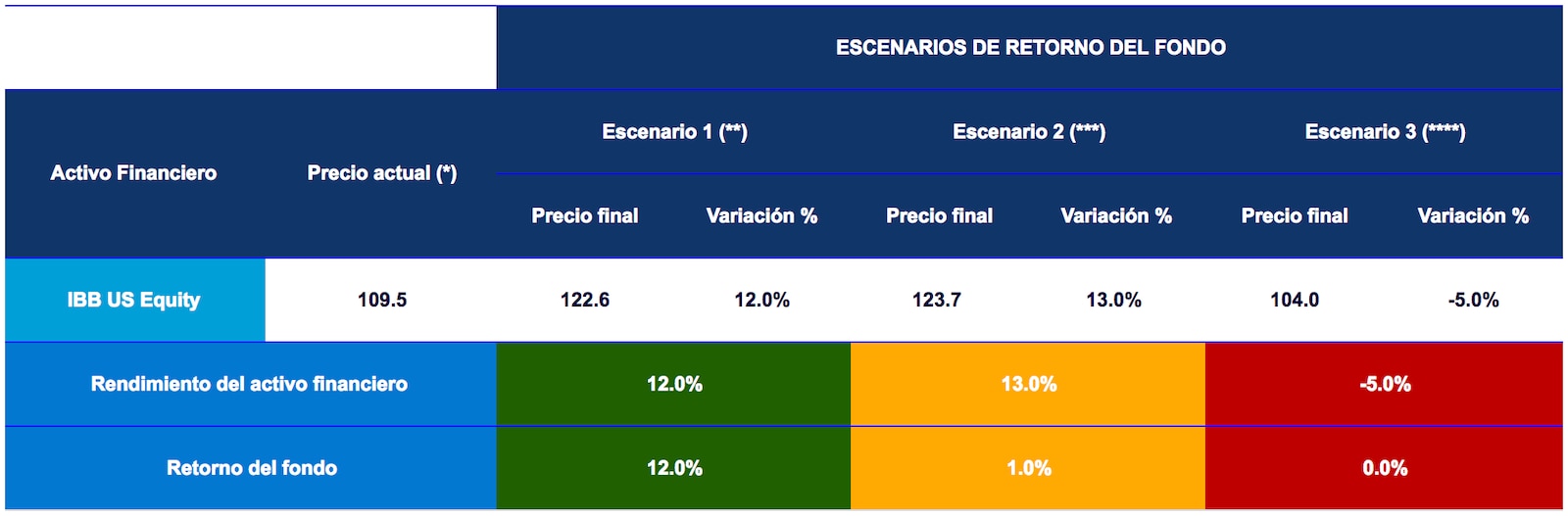 | | | ESCENARIOS DE RETORNO DEL FONDO | | | | | |
|---|---|---|---|---|---|---|---|
| Activo Financiero | Precio actual (*) | Escenario 1 (**) | | Escenario 2 (***) | | Escenario 3 (****) | |
| | | Precio final | Variación % | Precio final | Variación % | Precio final | Variación % |
| IBB US Equity | 109.5 | 122.6 | 12.0% | 123.7 | 13.0% | 104.0 | -5.0% |
| Rendimiento del activo financiero | | 12.0% | | 13.0% | | -5.0% | |
| Retorno del fondo | | 12.0% | | 1.0% | | 0.0% | |